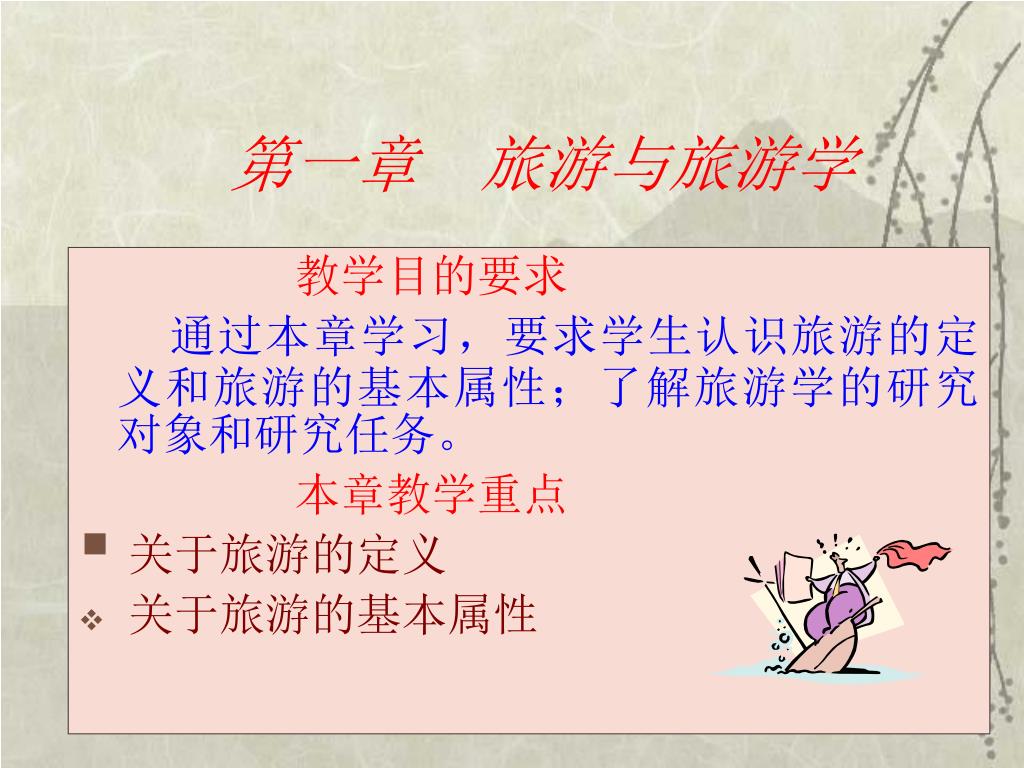 第一章　旅游与旅游学

教学目的要求

通过本章学习，要求学生认识旅游的定义和旅游的基本属性；了解旅游学的研究对象和研究任务。

本章教学重点

■ 关于旅游的定义
❖ 关于旅游的基本属性